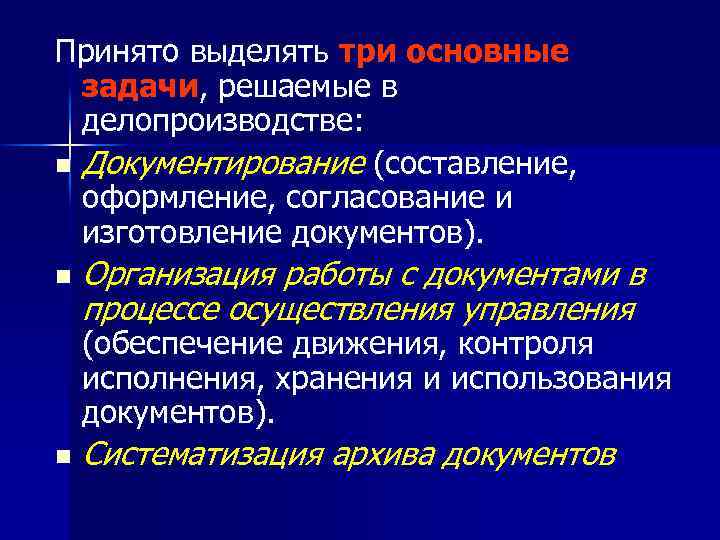 Принято выделять три основные задачи, решаемые в делопроизводстве:

Документирование (составление, оформление, согласование и изготовление документов).

Организация работы с документами в процессе осуществления управления (обеспечение движения, контроля исполнения, хранения и использования документов).

Систематизация архива документов